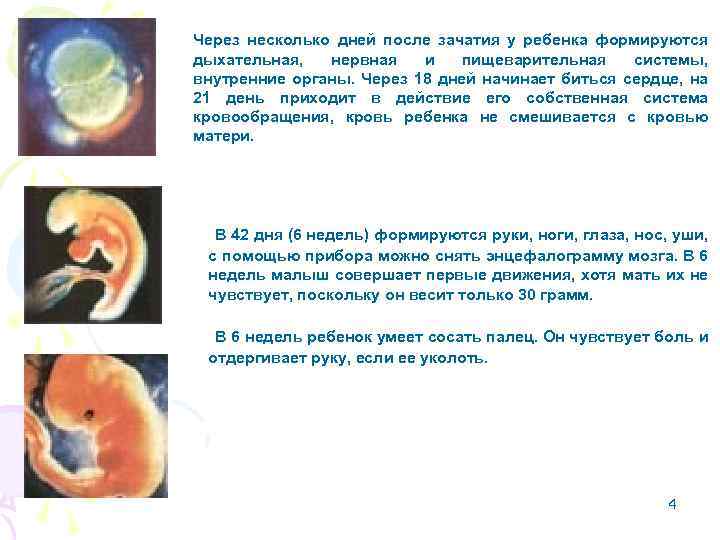 Через несколько дней после зачатия у ребенка формируются дыхательная, нервная и пищеварительная системы, внутренние органы. Через 18 дней начинает биться сердце, на 21 день приходит в действие его собственная система кровообращения, кровь ребенка не смешивается с кровью матери.

В 42 дня (6 недель) формируются руки, ноги, глаза, нос, уши, с помощью прибора можно снять энцефалограмму мозга. В 6 недель малыш совершает первые движения, хотя мать их не чувствует, поскольку он весит только 30 грамм.

В 6 недель ребенок умеет сосать палец. Он чувствует боль и отдергивает руку, если ее уколоть.

4